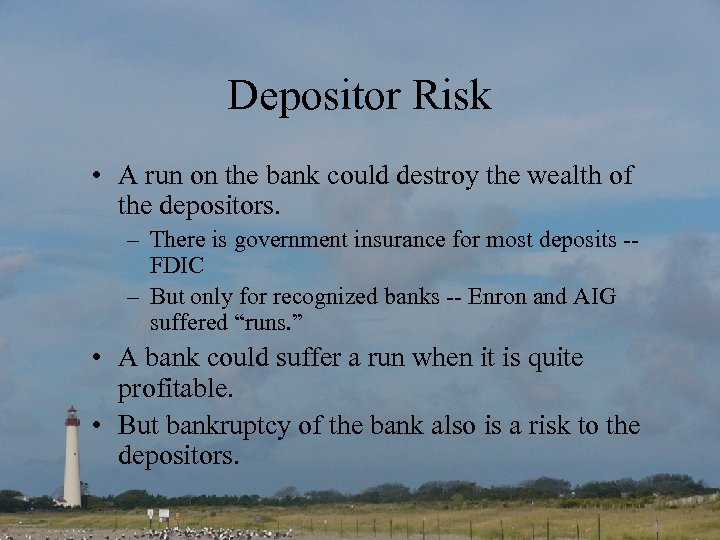 Depositor Risk

• A run on the bank could destroy the wealth of the depositors.
– There is government insurance for most deposits -- FDIC
– But only for recognized banks -- Enron and AIG suffered “runs.”

• A bank could suffer a run when it is quite profitable.

• But bankruptcy of the bank also is a risk to the depositors.